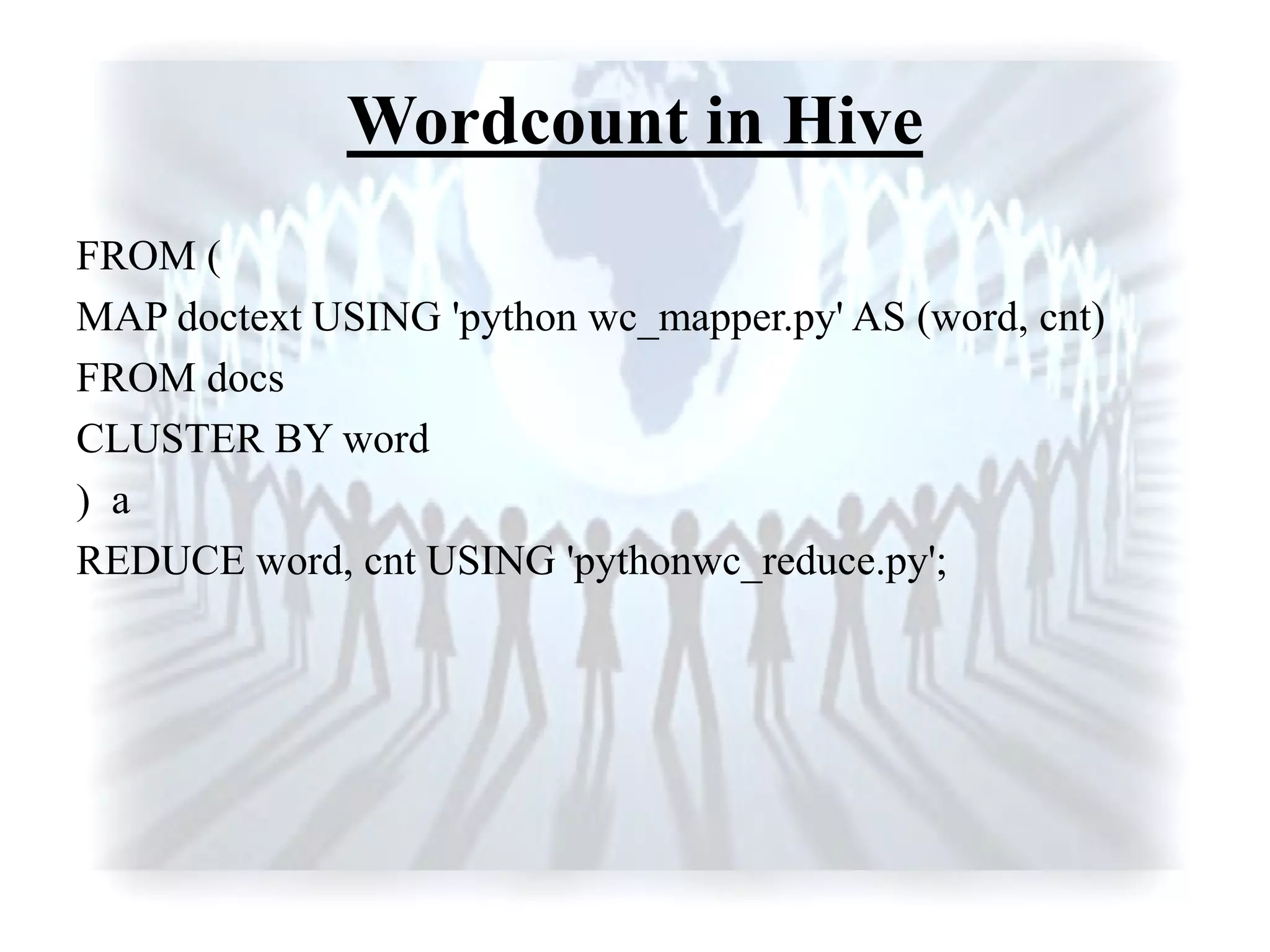 Wordcount in Hive

FROM (
MAP doctext USING 'python wc_mapper.py' AS (word, cnt)
FROM docs
CLUSTER BY word
) a
REDUCE word, cnt USING 'pythonwc_reduce.py';